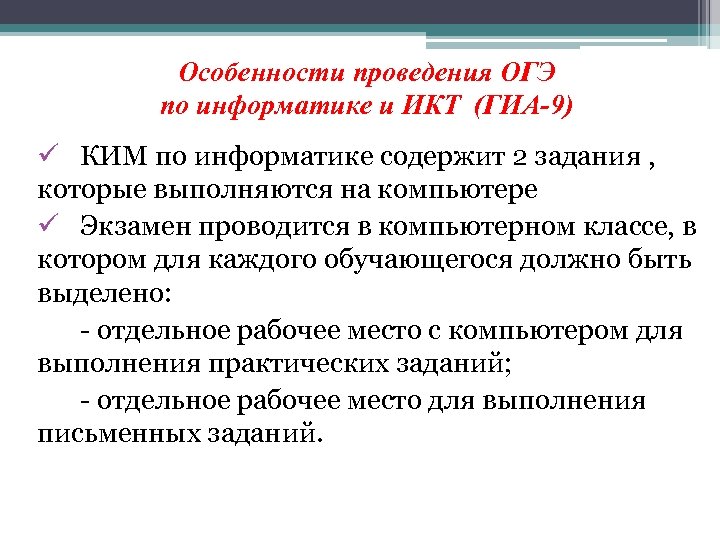 Особенности проведения ОГЭ
по информатике и ИКТ (ГИА-9)

✓ КИМ по информатике содержит 2 задания , которые выполняются на компьютере

✓ Экзамен проводится в компьютерном классе, в котором для каждого обучающегося должно быть выделено:

- отдельное рабочее место с компьютером для выполнения практических заданий;

- отдельное рабочее место для выполнения письменных заданий.